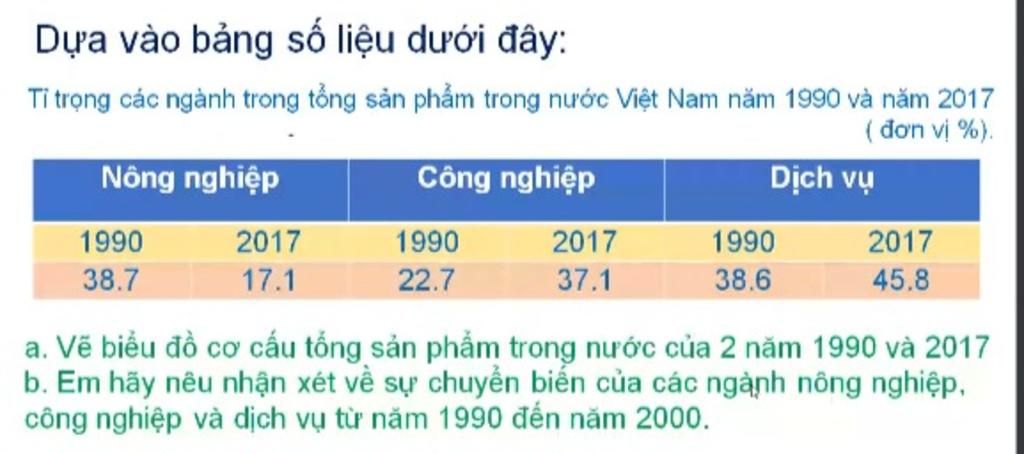 Dựa vào bảng số liệu dưới đây:

Tỉ trọng các ngành trong tổng sản phẩm trong nước Việt Nam năm 1990 và năm 2017 ( đơn vị %).

| Nông nghiệp | | Công nghiệp | | Dịch vụ | |
|---|---|---|---|---|---|
| 1990 | 2017 | 1990 | 2017 | 1990 | 2017 |
| 38.7 | 17.1 | 22.7 | 37.1 | 38.6 | 45.8 |

a. Vẽ biểu đồ cơ cấu tổng sản phẩm trong nước của 2 năm 1990 và 2017
b. Em hãy nêu nhận xét về sự chuyển biến của các ngành nông nghiệp, công nghiệp và dịch vụ từ năm 1990 đến năm 2000.